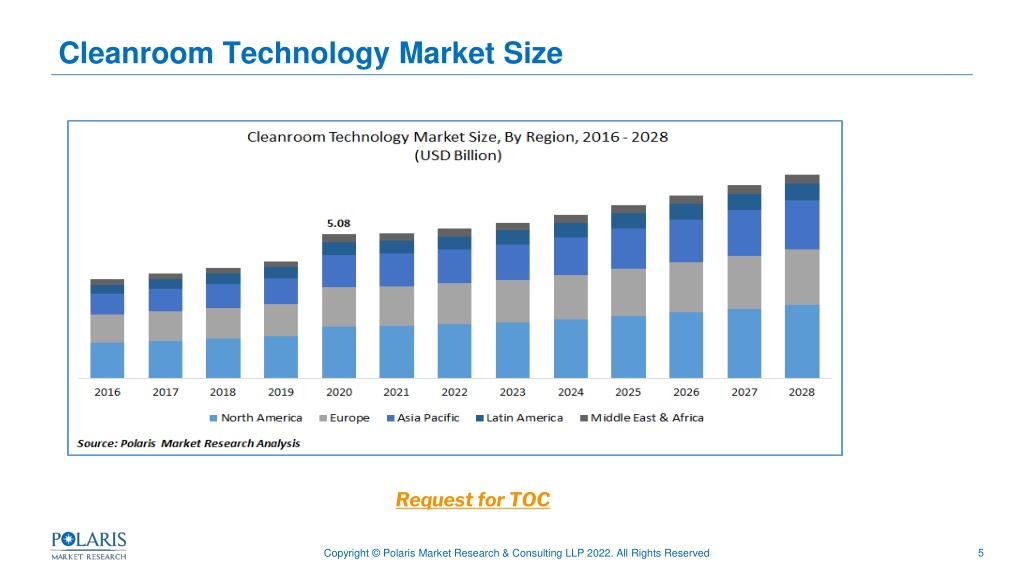 Cleanroom Technology Market Size

Cleanroom Technology Market Size, By Region, 2016 - 2028
(USD Billion)

5.08

2016 2017 2018 2019 2020 2021 2022 2023 2024 2025 2026 2027 2028

North America Europe Asia Pacific Latin America Middle East & Africa

Source: Polaris Market Research Analysis

Request for TOC

POLARIS
MARKET RESEARCH

Copyright © Polaris Market Research & Consulting LLP 2022. All Rights Reserved

5